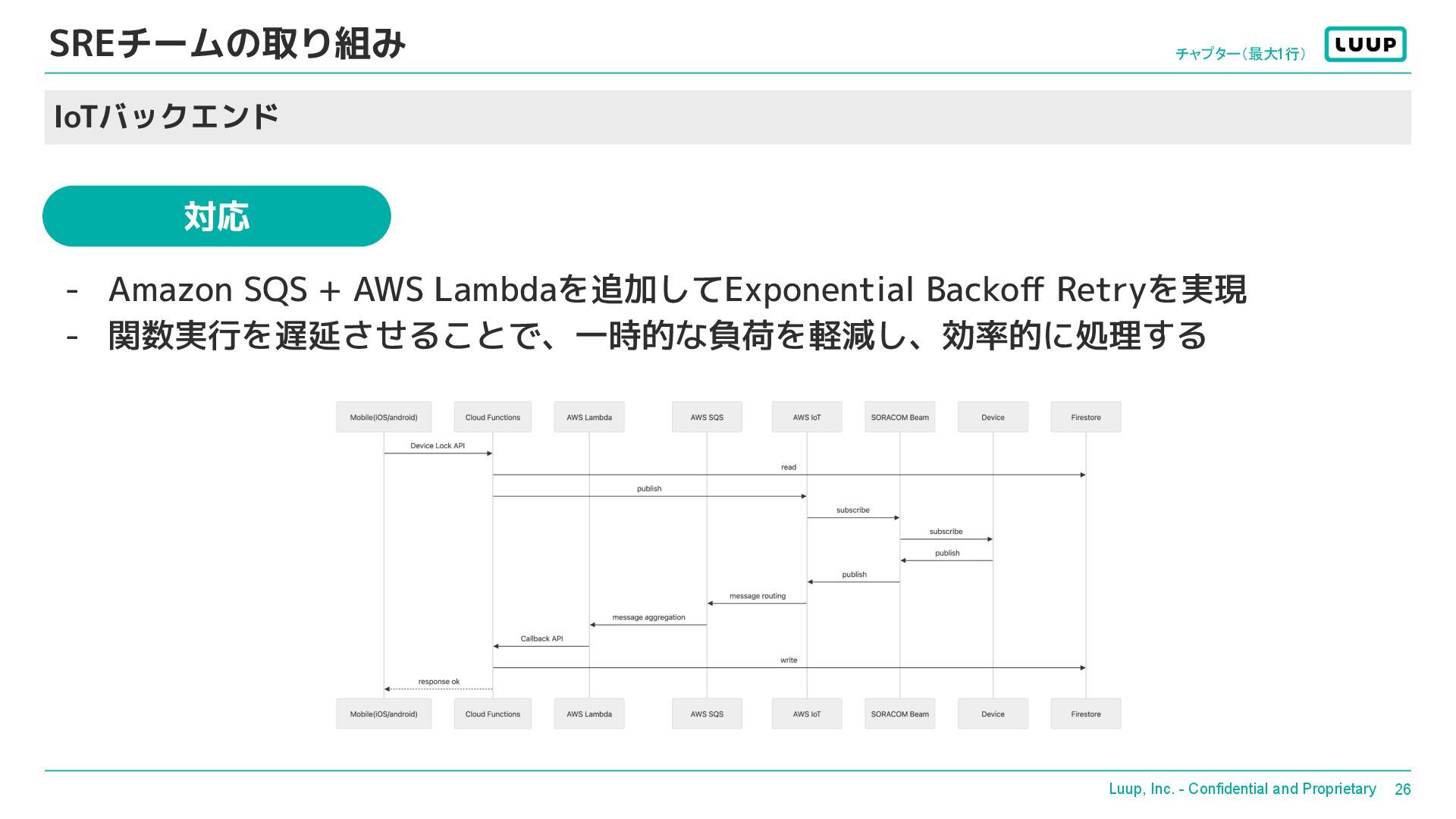 SREチームの取り組み

チャプター（最大1行）

LUUP

IoTバックエンド

対応

- Amazon SQS + AWS Lambdaを追加してExponential Backoff Retryを実現
- 関数実行を遅延させることで、一時的な負荷を軽減し、効率的に処理する

Mobile(iOS/android)
Cloud Functions
AWS Lambda
AWS SQS
AWS IoT
SORACOM Beam
Device
Firestore

Device Lock API
read
publish
subscribe
subscribe
publish
publish
message routing
message aggregation
Callback API
write
response ok

Mobile(iOS/android)
Cloud Functions
AWS Lambda
AWS SQS
AWS IoT
SORACOM Beam
Device
Firestore

Luup, Inc. - Confidential and Proprietary 26